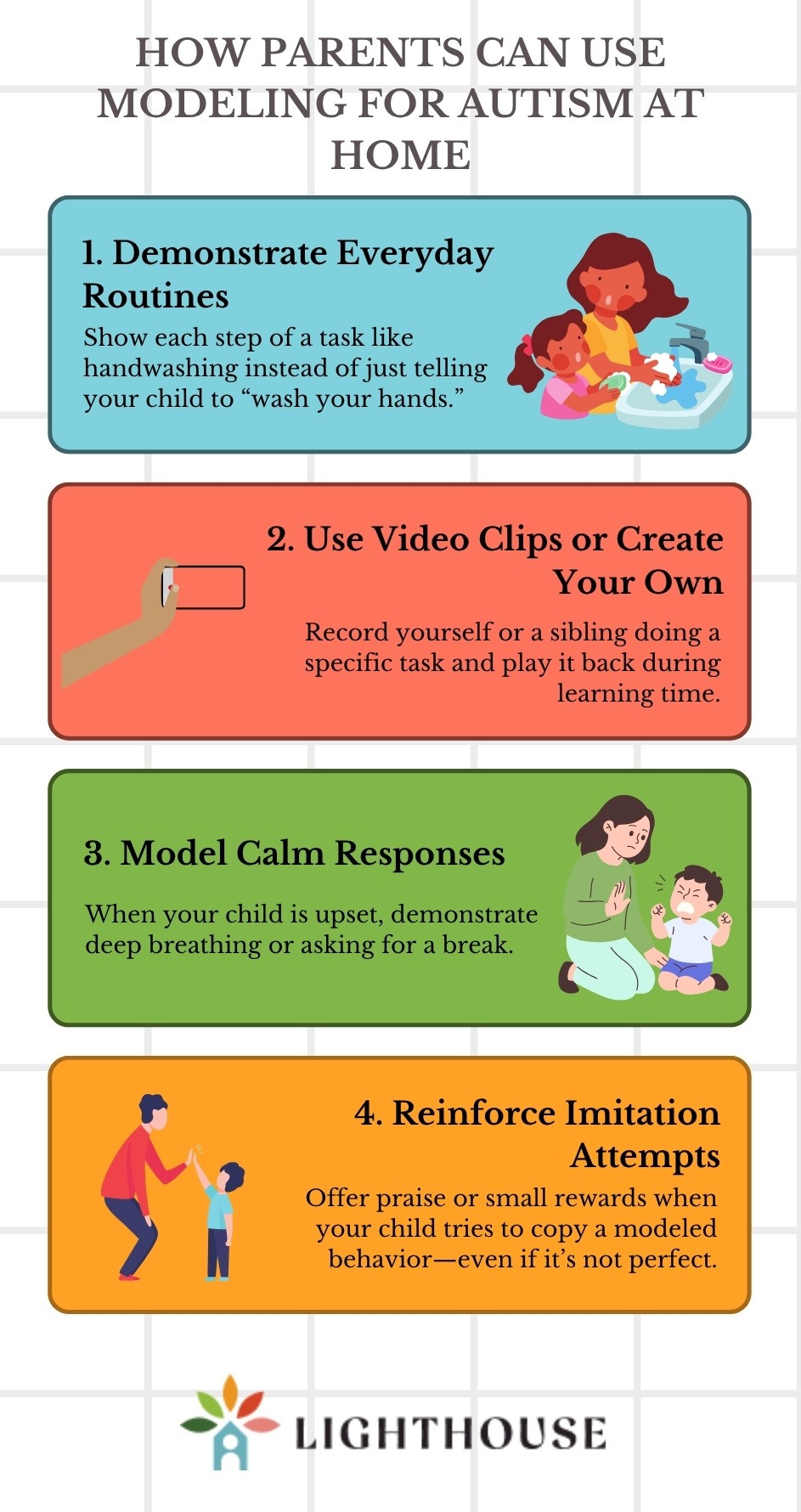 HOW PARENTS CAN USE MODELING FOR AUTISM AT HOME

1. Demonstrate Everyday Routines

Show each step of a task like handwashing instead of just telling your child to “wash your hands.”

2. Use Video Clips or Create Your Own

Record yourself or a sibling doing a specific task and play it back during learning time.

3. Model Calm Responses

When your child is upset, demonstrate deep breathing or asking for a break.

4. Reinforce Imitation Attempts

Offer praise or small rewards when your child tries to copy a modeled behavior—even if it’s not perfect.

LIGHTHOUSE